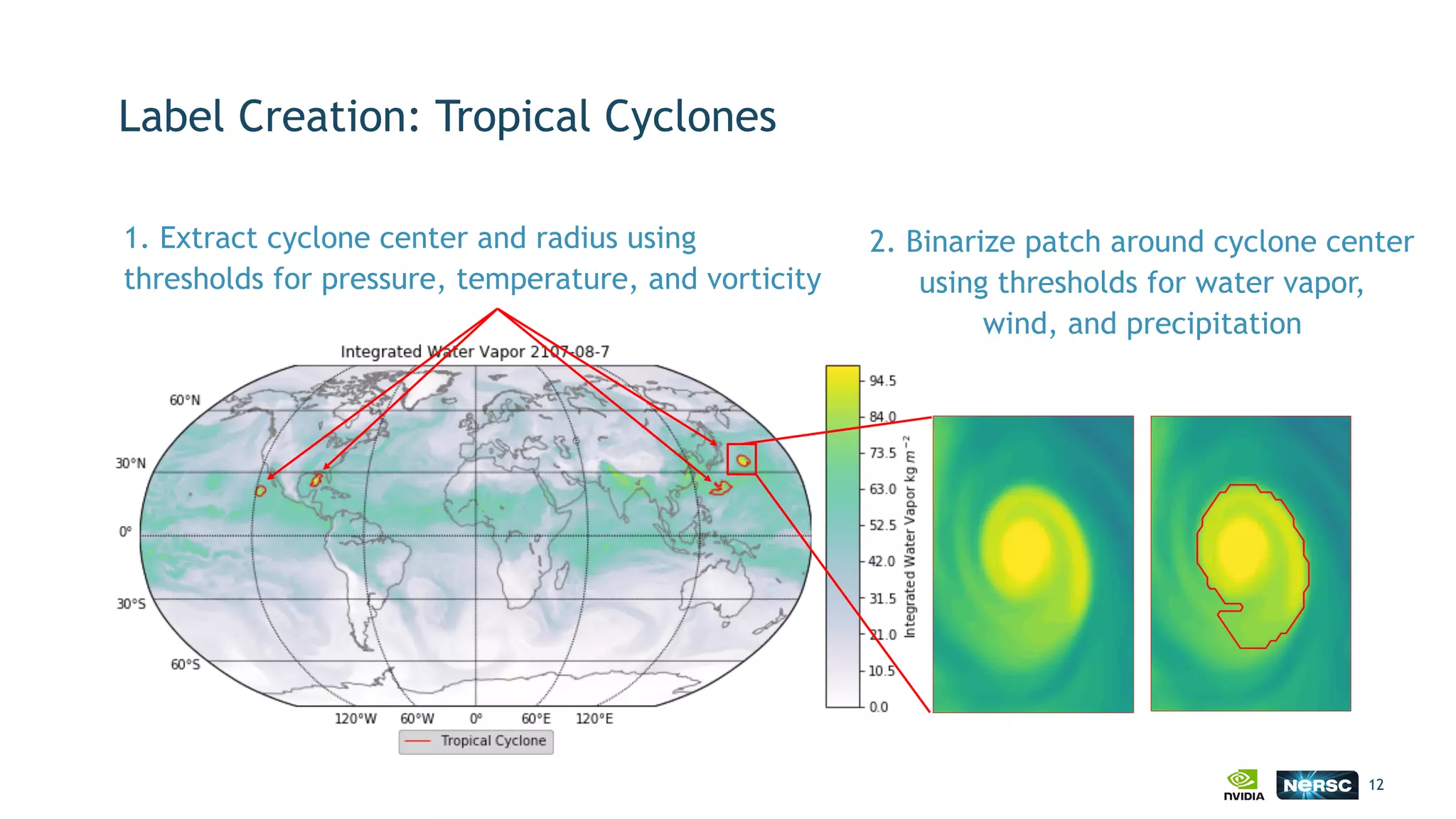 Label Creation: Tropical Cyclones

1. Extract cyclone center and radius using thresholds for pressure, temperature, and vorticity

2. Binarize patch around cyclone center using thresholds for water vapor, wind, and precipitation

Integrated Water Vapor 2107-08-7

60°N
30°N
0°
30°S
60°S
120°W 60°W 0° 60°E 120°E

Tropical Cyclone

94.5
84.0
73.5
63.0
52.5
42.0
31.5
21.0
10.5
0.0
Integrated Water Vapor kg $m^{-2}$

NVIDIA
NERSC
12